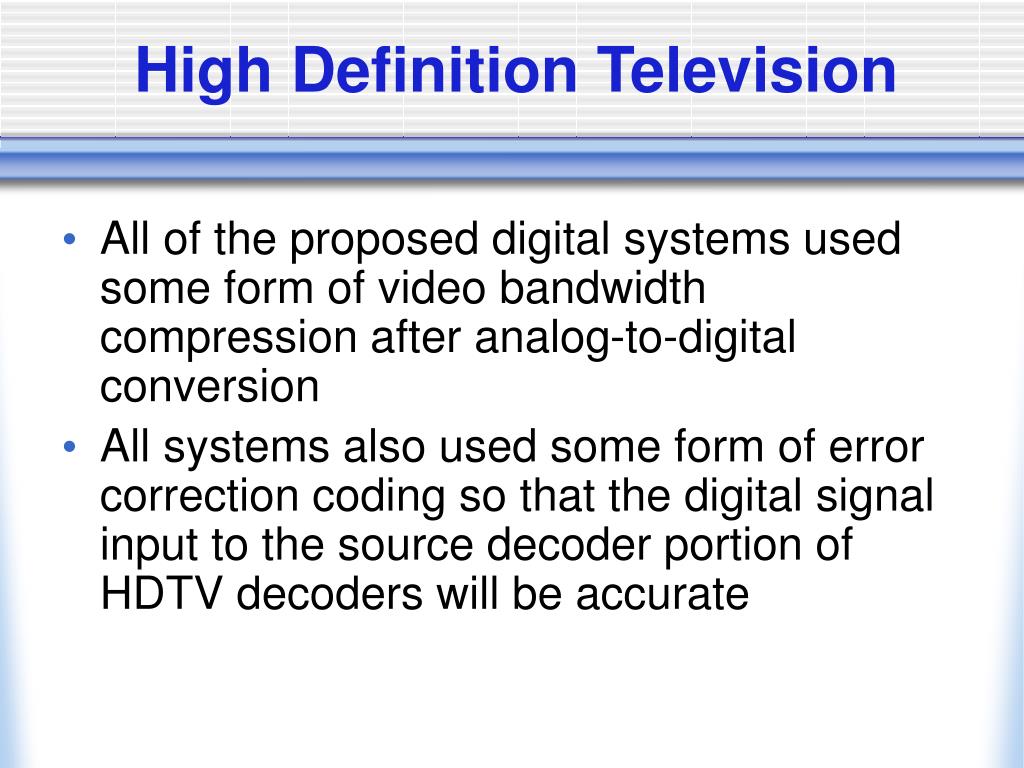 High Definition Television

• All of the proposed digital systems used some form of video bandwidth compression after analog-to-digital conversion
• All systems also used some form of error correction coding so that the digital signal input to the source decoder portion of HDTV decoders will be accurate